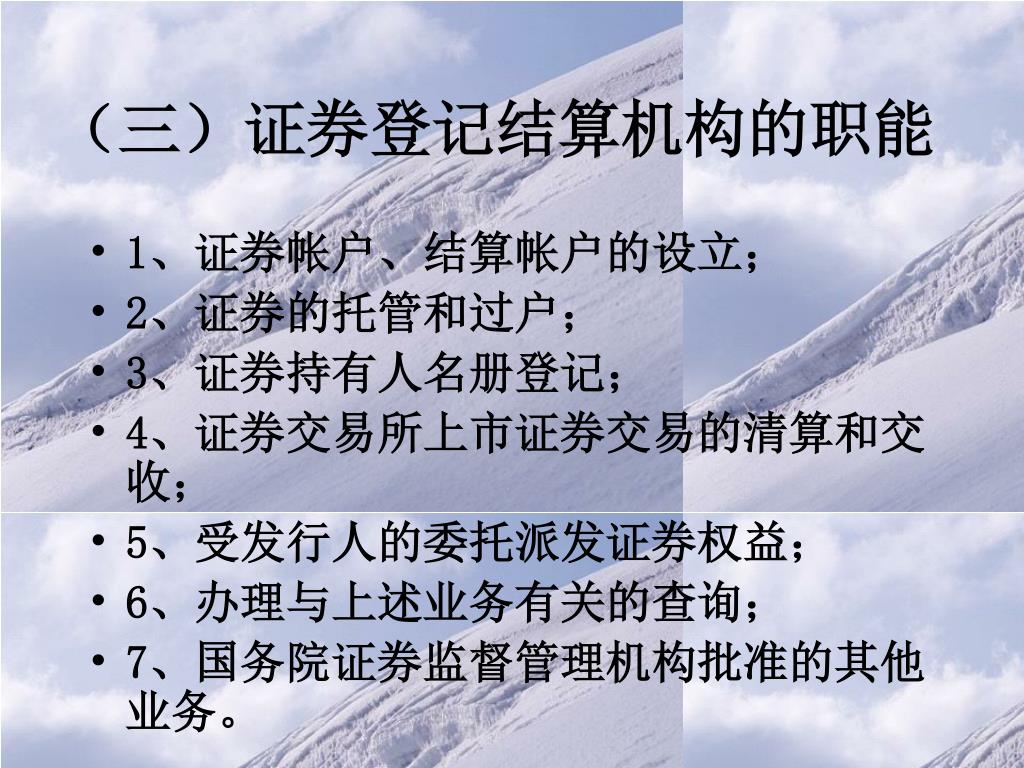 （三）证券登记结算机构的职能

• 1、证券帐户、结算帐户的设立；
• 2、证券的托管和过户；
• 3、证券持有人名册登记；
• 4、证券交易所上市证券交易的清算和交收；
• 5、受发行人的委托派发证券权益；
• 6、办理与上述业务有关的查询；
• 7、国务院证券监督管理机构批准的其他业务。